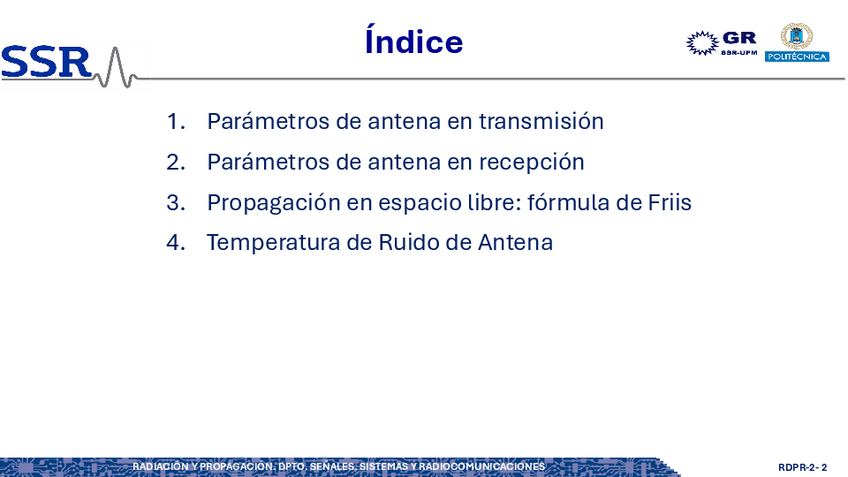 SSR

Índice

GR
SSR-UPM

POLITÉCNICA

1. Parámetros de antena en transmisión
2. Parámetros de antena en recepción
3. Propagación en espacio libre: fórmula de Friis
4. Temperatura de Ruido de Antena

RADIACIÓN Y PROPAGACIÓN. DPTO. SEÑALES, SISTEMAS Y RADIOCOMUNICACIONES

RDPR-2- 2